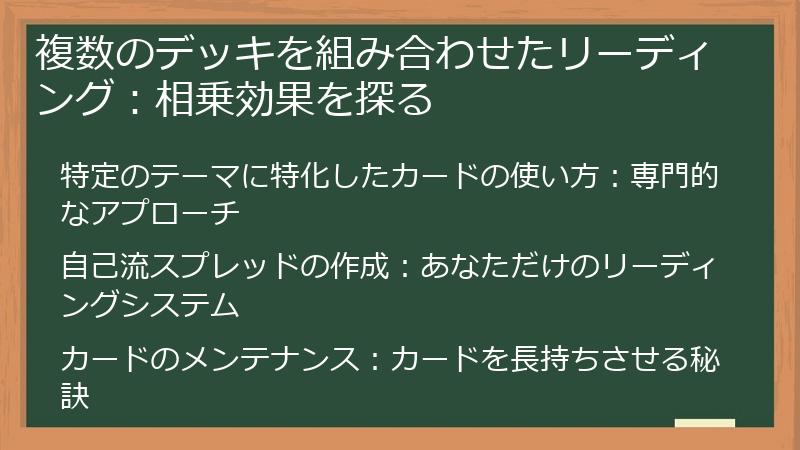 複数のデッキを組み合わせたリーディング：相乗効果を探る

特定のテーマに特化したカードの使い方：専門的なアプローチ

自己流スプレッドの作成：あなただけのリーディングシステム

カードのメンテナンス：カードを長持ちさせる秘訣